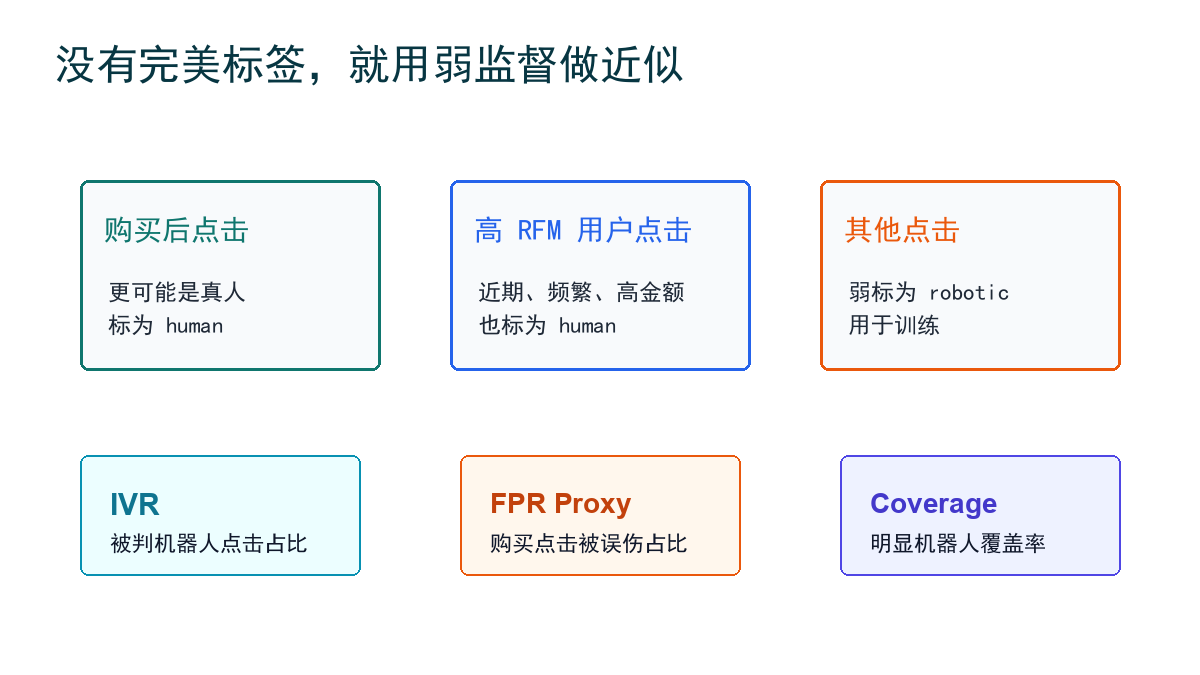 没有完美标签，就用弱监督做近似

购买后点击

更可能是真人
标为 human

高 RFM 用户点击

近期、频繁、高金额
也标为 human

其他点击

弱标为 robotic
用于训练

IVR
被判机器人点击占比

FPR Proxy
购买点击被误伤占比

Coverage
明显机器人覆盖率